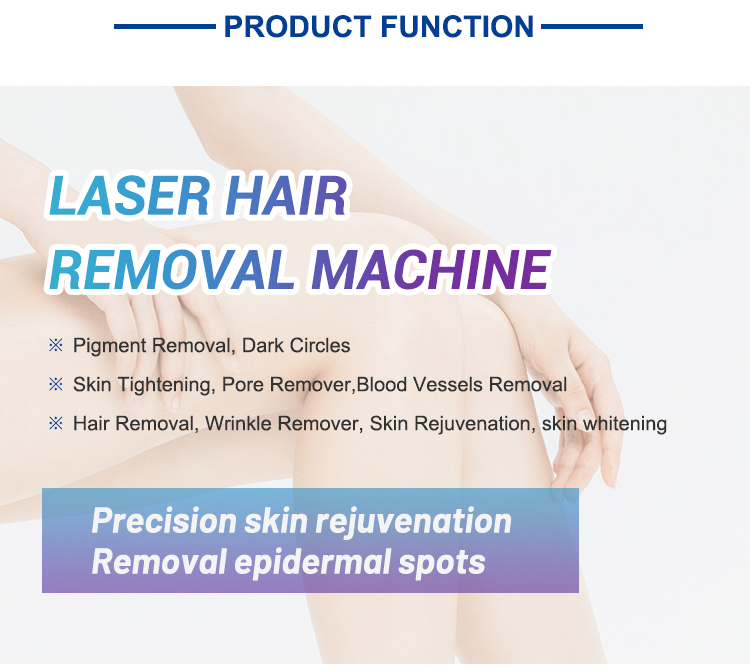 PRODUCT FUNCTION

LASER HAIR REMOVAL MACHINE

※ Pigment Removal, Dark Circles

※ Skin Tightening, Pore Remover,Blood Vessels Removal

※ Hair Removal, Wrinkle Remover, Skin Rejuvenation, skin whitening

Precision skin rejuvenation
Removal epidermal spots